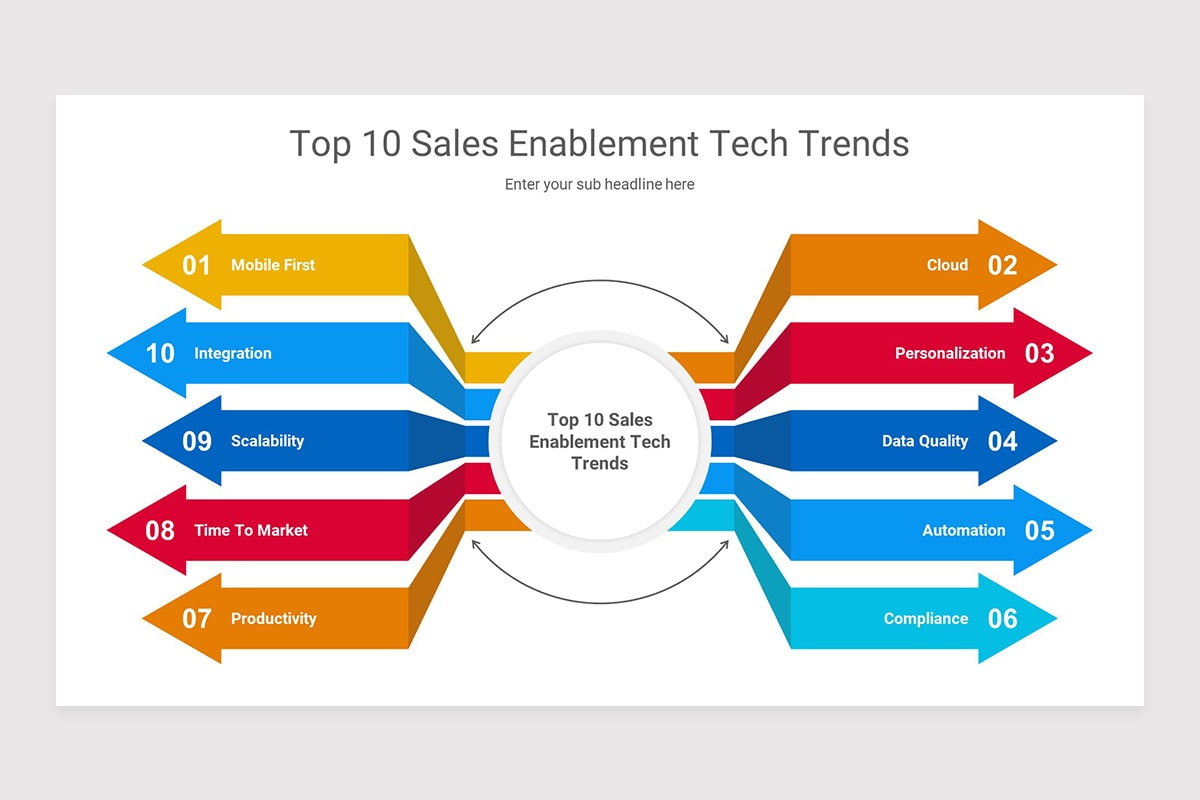 Top 10 Sales Enablement Tech Trends

Enter your sub headline here

01 Mobile First

10 Integration

09 Scalability

08 Time To Market

07 Productivity

Top 10 Sales Enablement Tech Trends

Cloud 02

Personalization 03

Data Quality 04

Automation 05

Compliance 06